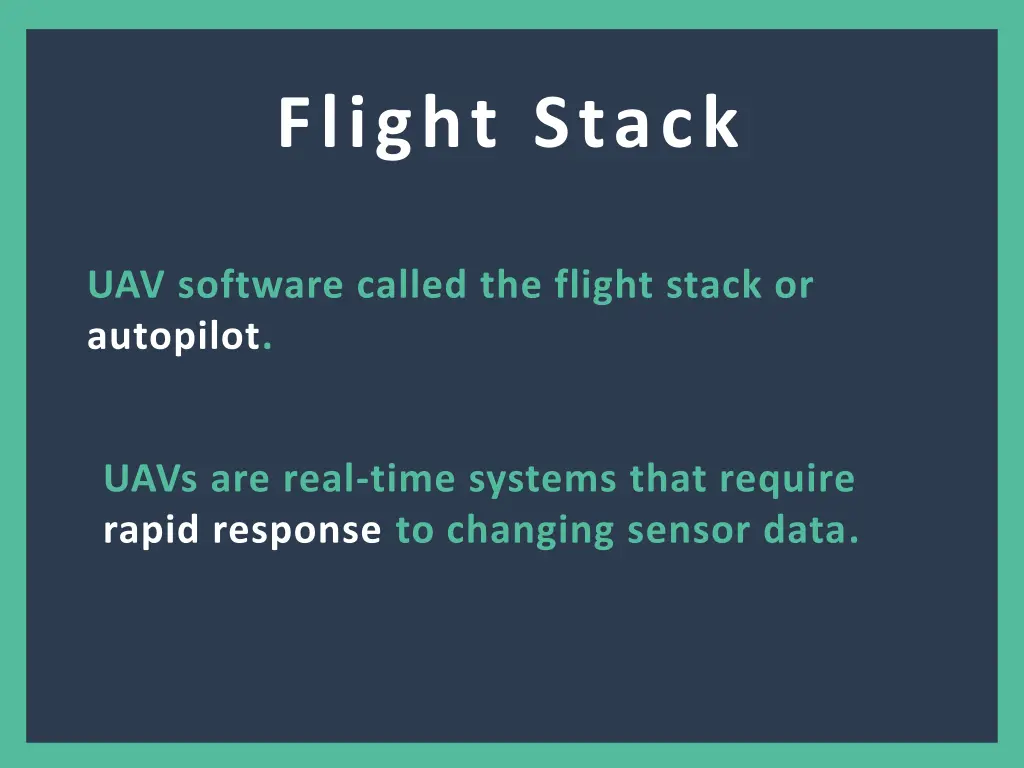 Flight Stack

UAV software called the flight stack or autopilot.

UAVs are real-time systems that require rapid response to changing sensor data.